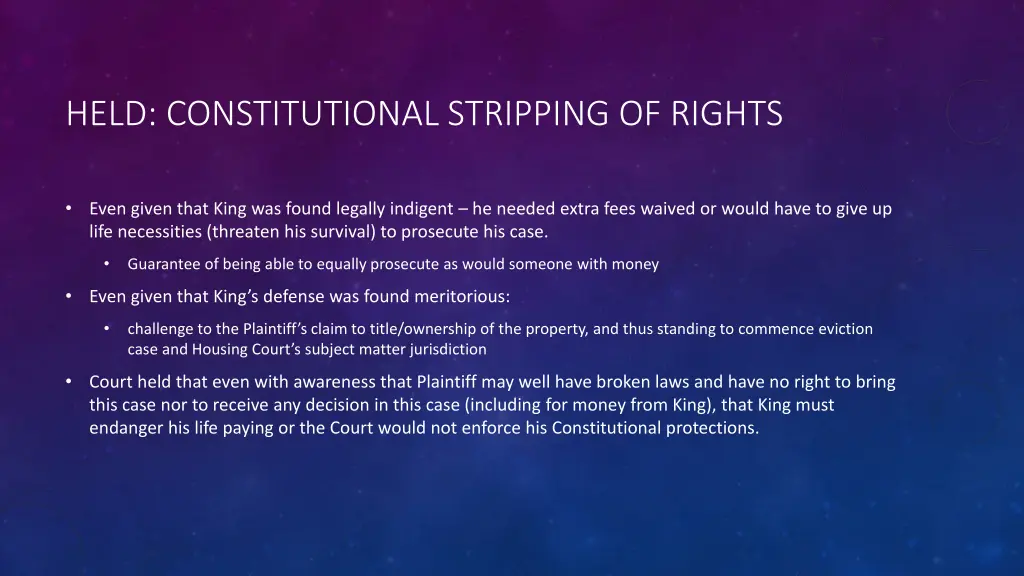 HELD: CONSTITUTIONAL STRIPPING OF RIGHTS

• Even given that King was found legally indigent – he needed extra fees waived or would have to give up life necessities (threaten his survival) to prosecute his case.

• Guarantee of being able to equally prosecute as would someone with money

• Even given that King's defense was found meritorious:

• challenge to the Plaintiff's claim to title/ownership of the property, and thus standing to commence eviction case and Housing Court's subject matter jurisdiction

• Court held that even with awareness that Plaintiff may well have broken laws and have no right to bring this case nor to receive any decision in this case (including for money from King), that King must endanger his life paying or the Court would not enforce his Constitutional protections.